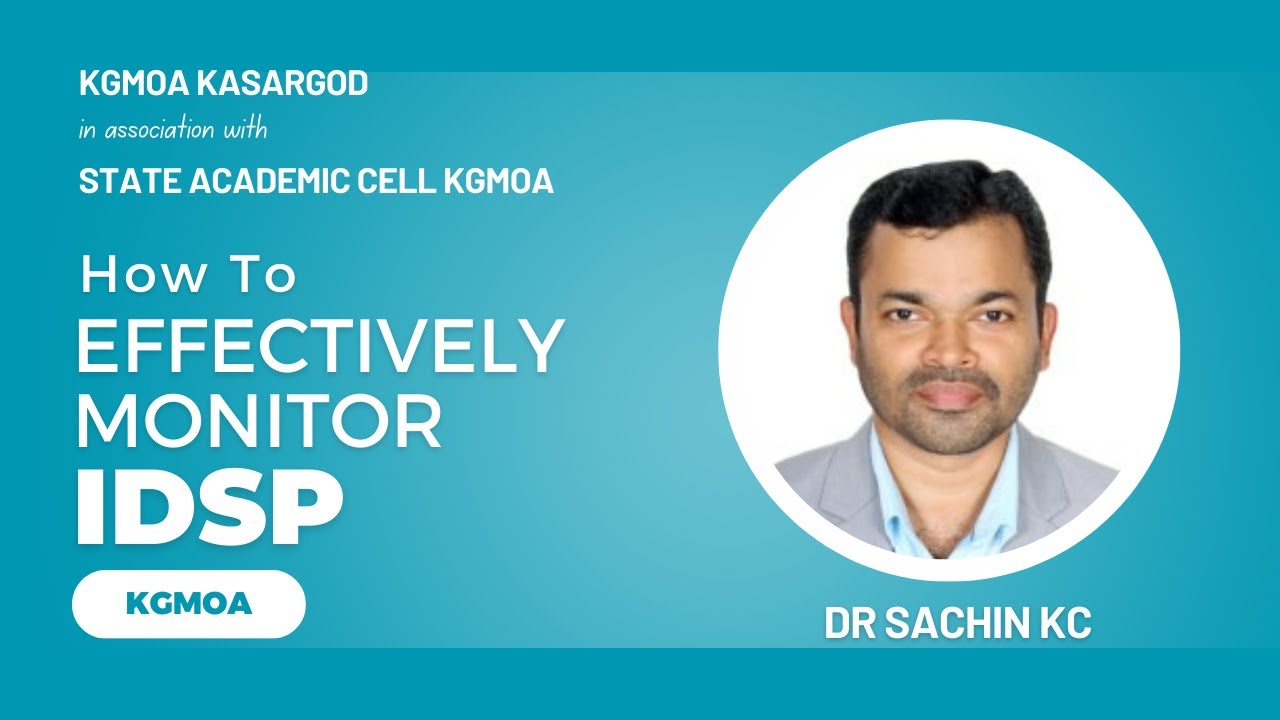 KGMOA KASARGOD
in association with
STATE ACADEMIC CELL KGMOA

How To
EFFECTIVELY
MONITOR
IDSP

KGMOA

DR SACHIN KC